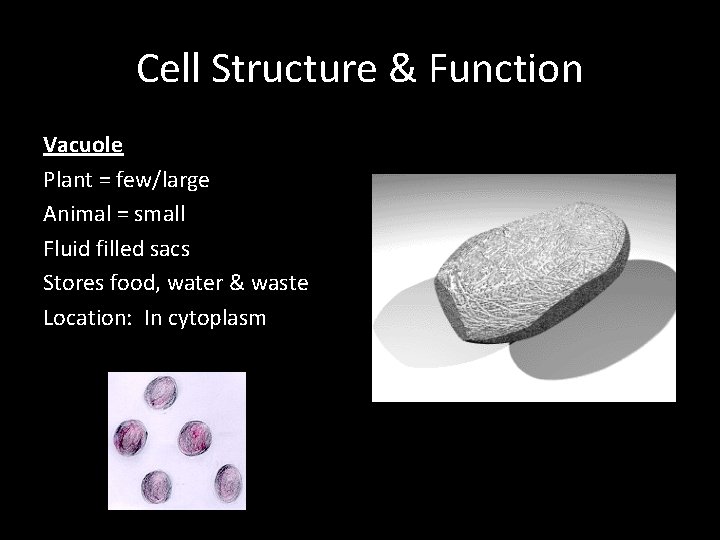 Cell Structure & Function

Vacuole
Plant = few/large
Animal = small
Fluid filled sacs
Stores food, water & waste
Location: In cytoplasm